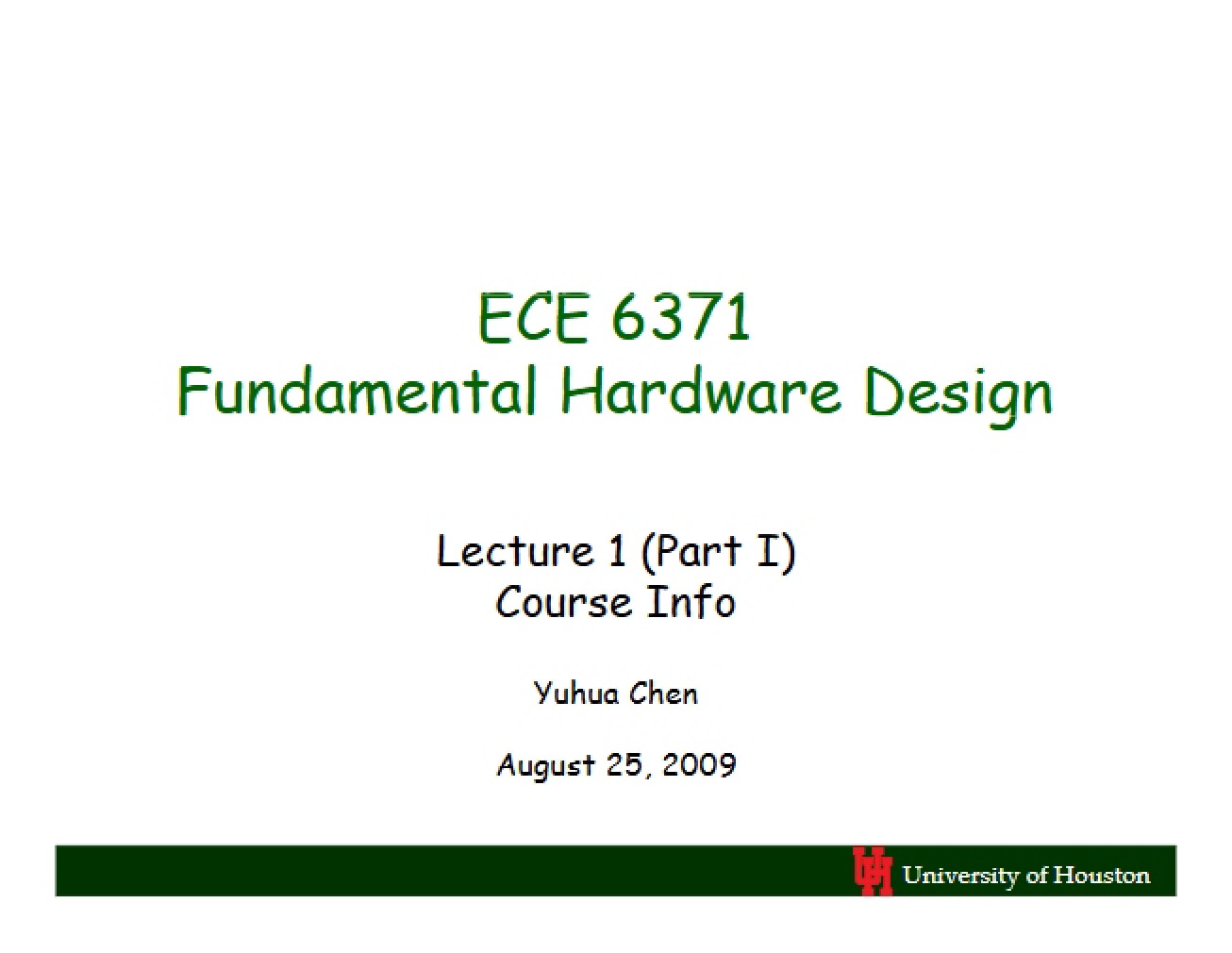 ECE 6371
Fundamental Hardware Design

Lecture 1 (Part I)
Course Info

Yuhua Chen

August 25, 2009

UH University of Houston